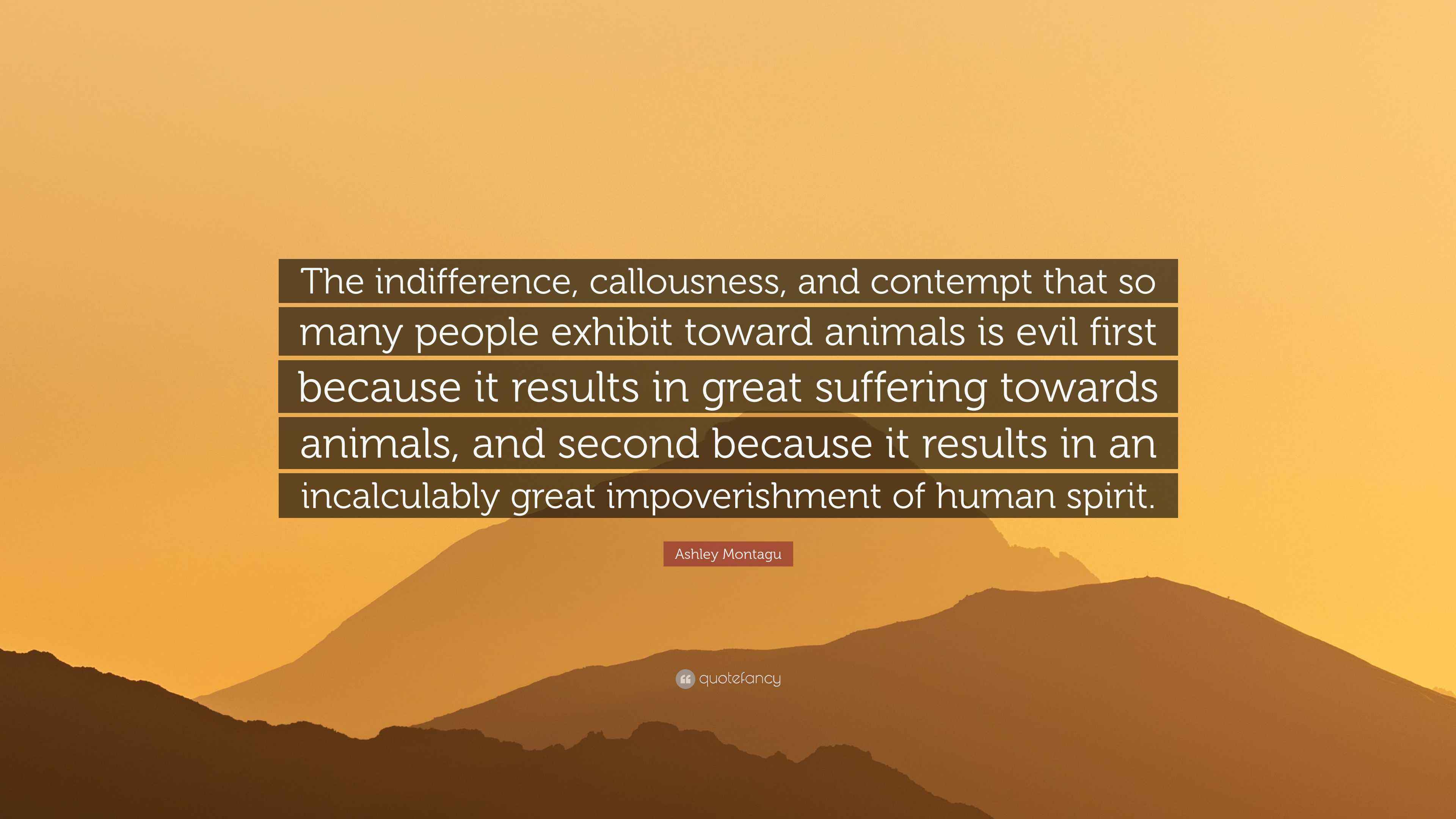 The indifference, callousness, and contempt that so many people exhibit toward animals is evil first because it results in great suffering towards animals, and second because it results in an incalculably great impoverishment of human spirit.

Ashley Montagu

quotefancy